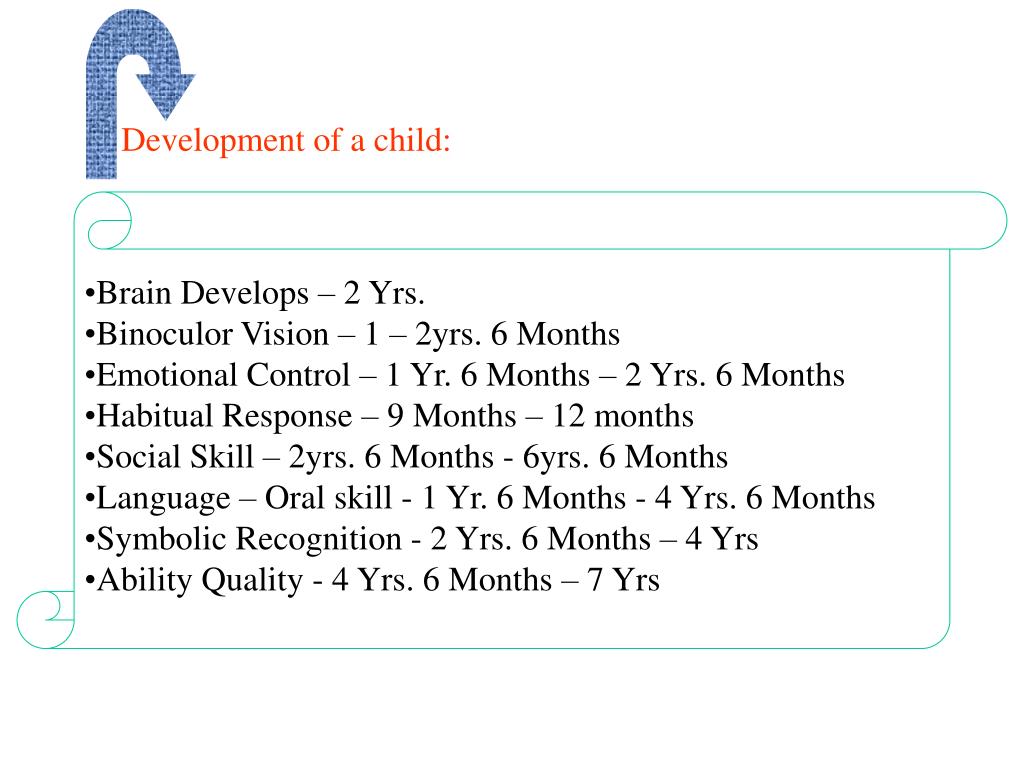 Development of a child:

•Brain Develops – 2 Yrs.
•Binoculor Vision – 1 – 2yrs. 6 Months
•Emotional Control – 1 Yr. 6 Months – 2 Yrs. 6 Months
•Habitual Response – 9 Months – 12 months
•Social Skill – 2yrs. 6 Months - 6yrs. 6 Months
•Language – Oral skill - 1 Yr. 6 Months - 4 Yrs. 6 Months
•Symbolic Recognition - 2 Yrs. 6 Months – 4 Yrs
•Ability Quality - 4 Yrs. 6 Months – 7 Yrs